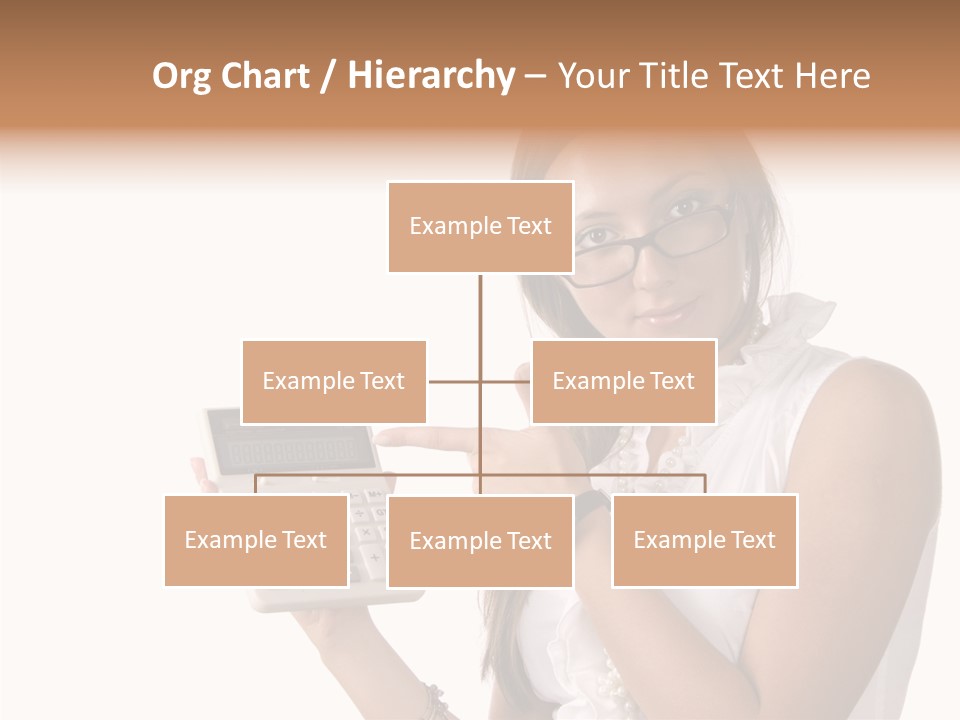 Org Chart / Hierarchy – Your Title Text Here

Example Text

Example Text

Example Text

Example Text

Example Text

Example Text